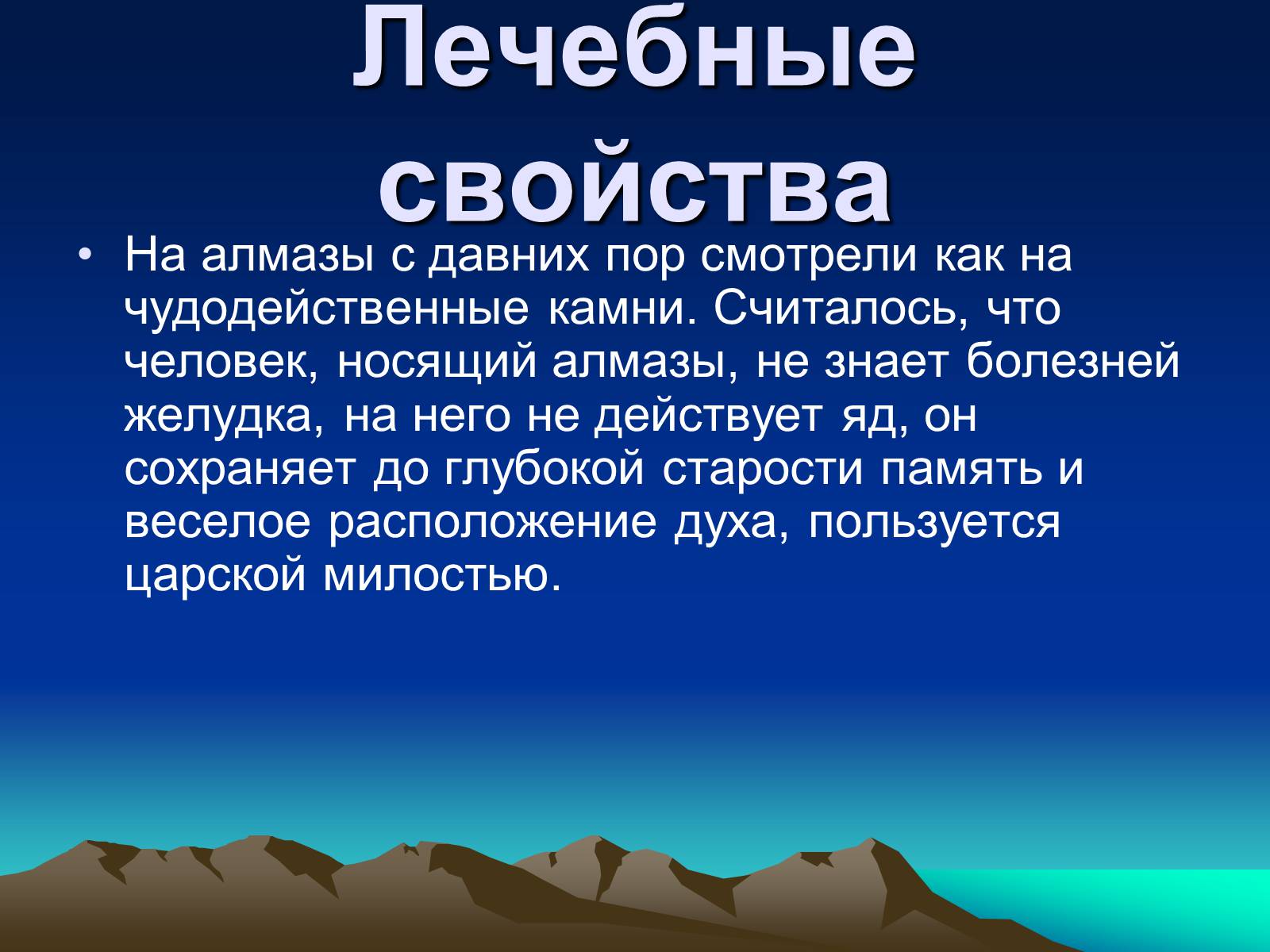 Лечебные свойства

• На алмазы с давних пор смотрели как на чудодейственные камни. Считалось, что человек, носящий алмазы, не знает болезней желудка, на него не действует яд, он сохраняет до глубокой старости память и веселое расположение духа, пользуется царской милостью.